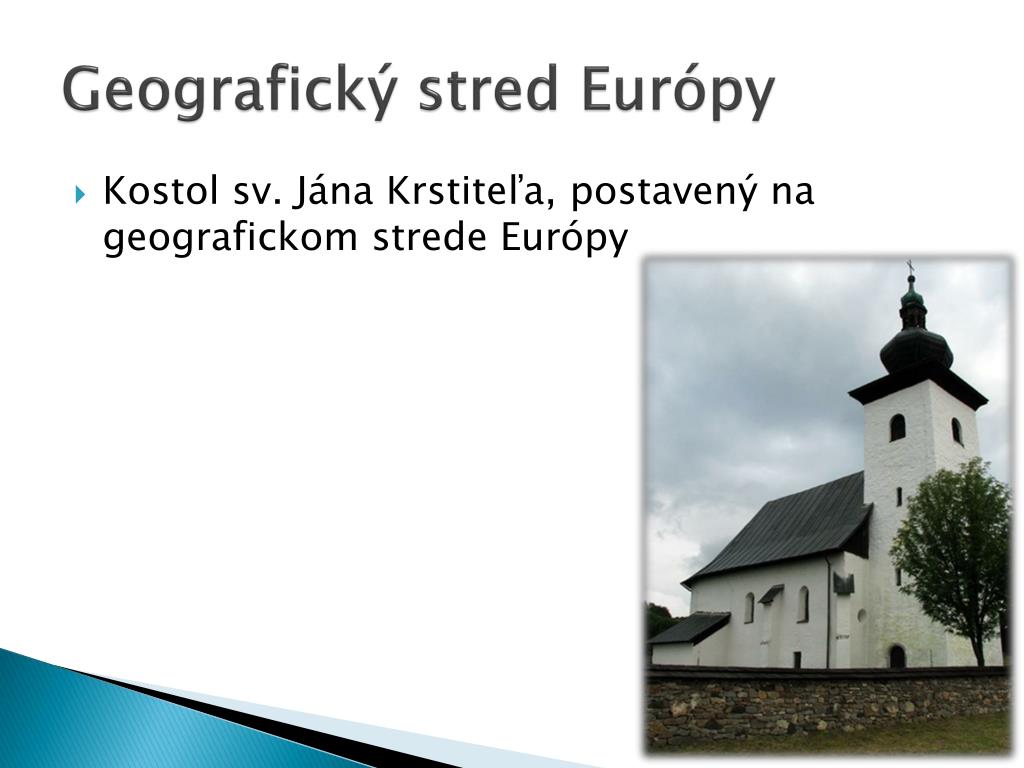 Geografický stred Európy

Kostol sv. Jána Krstiteľa, postavený na geografickom strede Európy